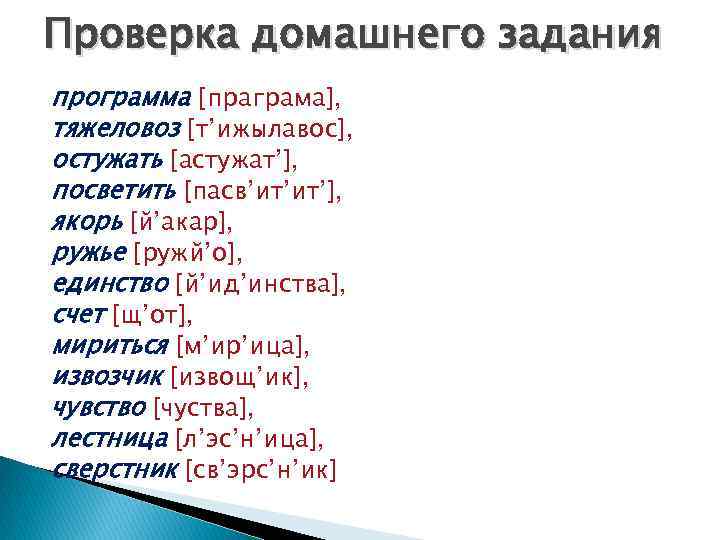 Проверка домашнего задания

программа [праграма],
тяжеловоз [т’ижылавос],
остужать [астужат’],
посветить [пасв’ит’ит’],
якорь [й’акар],
ружье [ружй’о],
единство [й’ид’инства],
счет [щ’от],
мириться [м’ир’ица],
извозчик [извощ’ик],
чувство [чуства],
лестница [л’эс’н’ица],
сверстник [св’эрс’н’ик]